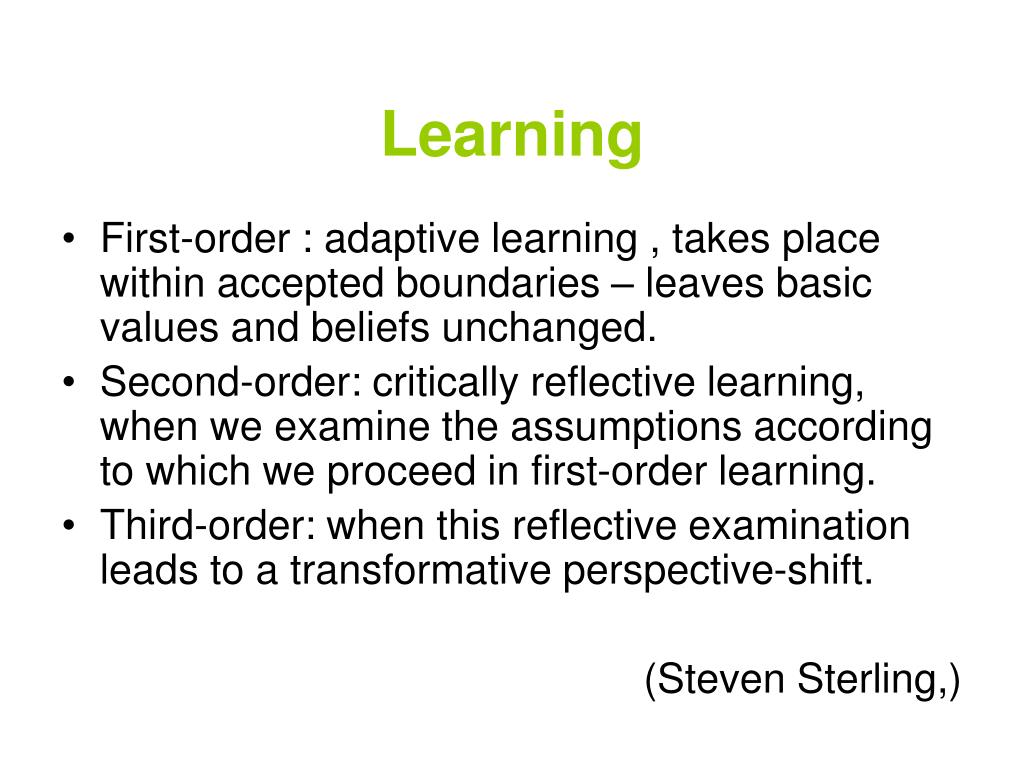 Learning

• First-order : adaptive learning , takes place within accepted boundaries – leaves basic values and beliefs unchanged.
• Second-order: critically reflective learning, when we examine the assumptions according to which we proceed in first-order learning.
• Third-order: when this reflective examination leads to a transformative perspective-shift.

(Steven Sterling,)